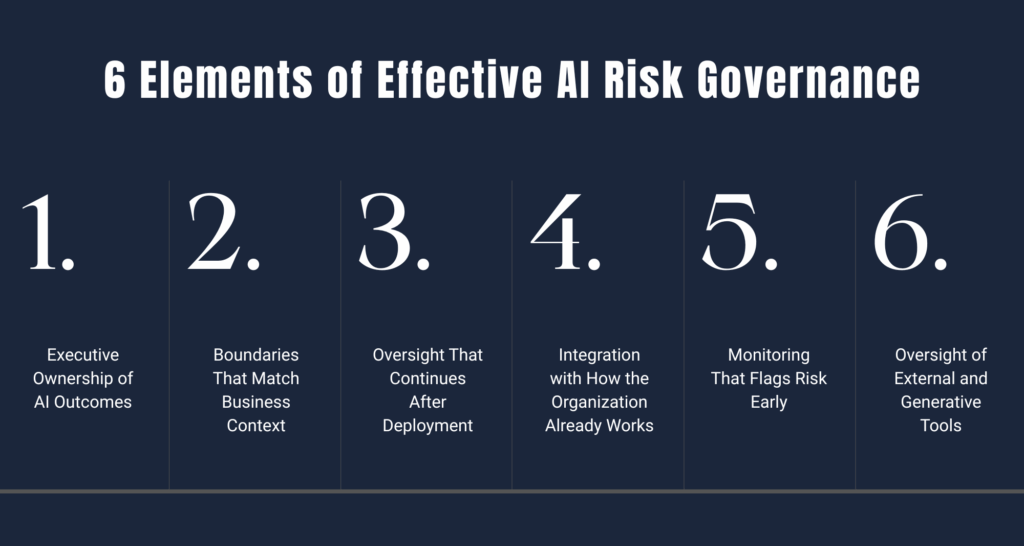 6 Elements of Effective AI Risk Governance

1.

Executive Ownership of AI Outcomes

2.

Boundaries That Match Business Context

3.

Oversight That Continues After Deployment

4.

Integration with How the Organization Already Works

5.

Monitoring That Flags Risk Early

6.

Oversight of External and Generative Tools